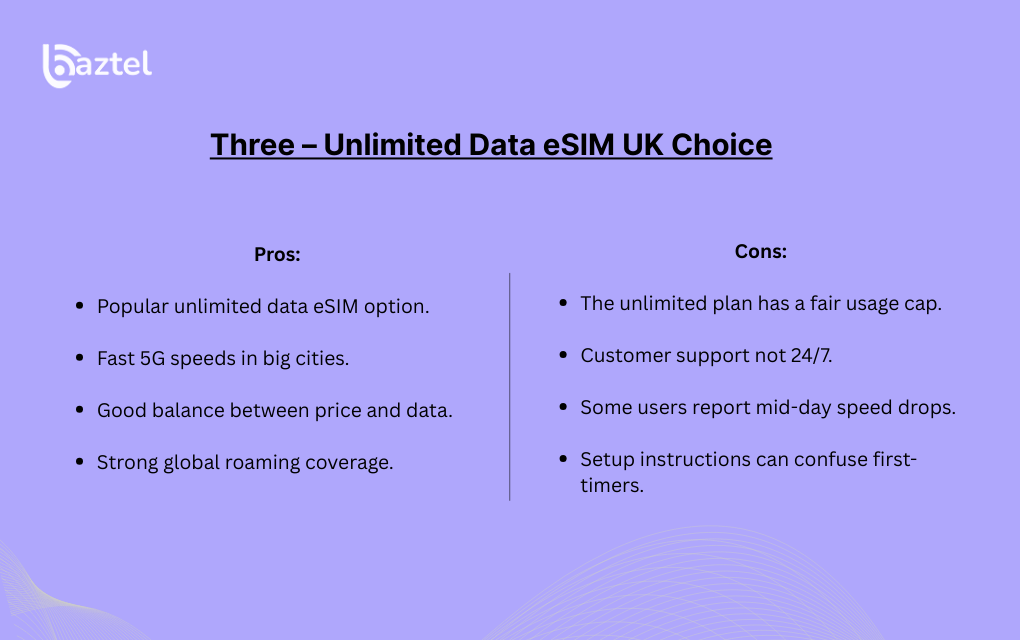 baztel

Three – Unlimited Data eSIM UK Choice

Pros:

- Popular unlimited data eSIM option.
- Fast 5G speeds in big cities.
- Good balance between price and data.
- Strong global roaming coverage.

Cons:

- The unlimited plan has a fair usage cap.
- Customer support not 24/7.
- Some users report mid-day speed drops.
- Setup instructions can confuse first-timers.